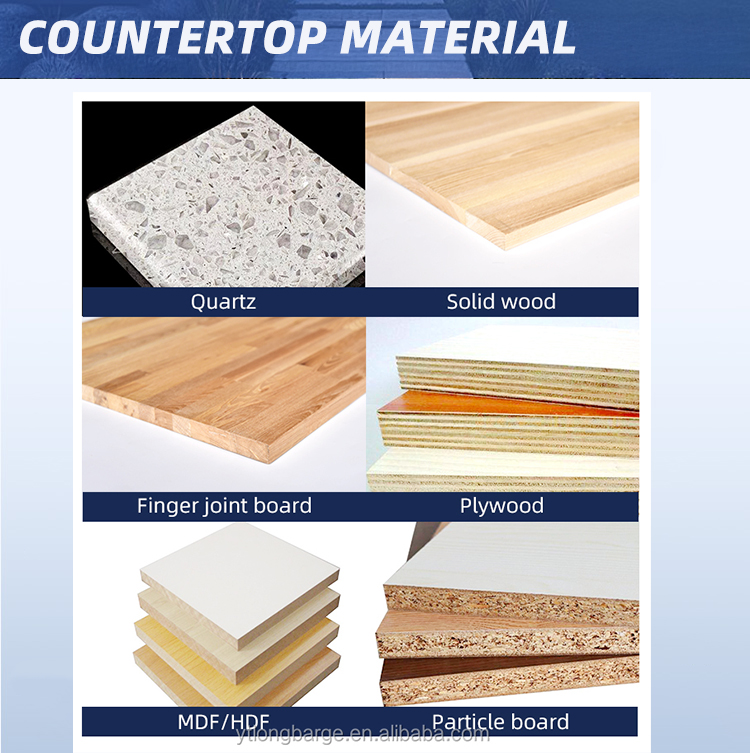 COUNTERTOP MATERIAL

Quartz

Solid wood

Finger joint board

Plywood

MDF/HDF

Particle board

ytlongbarge.en.alibaba.com